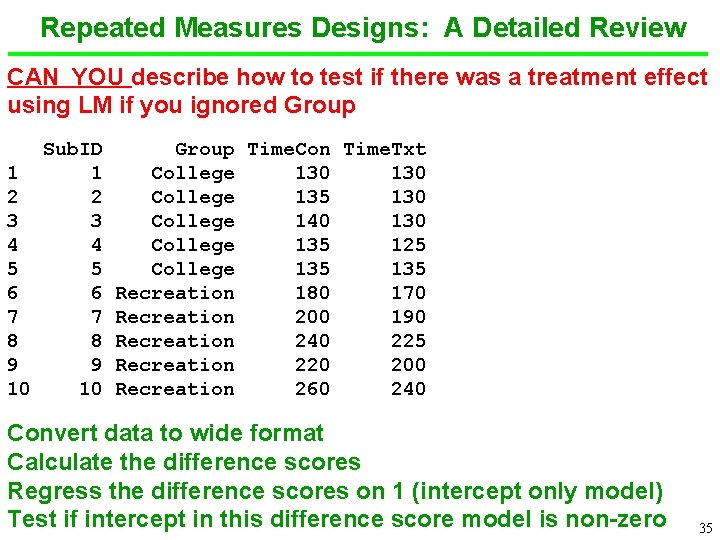 Repeated Measures Designs: A Detailed Review

CAN YOU describe how to test if there was a treatment effect using LM if you ignored Group

|  | SubID | Group | TimeCon | TimeTxt |
|---|---|---|---|---|
| 1 | 1 | College | 130 | 130 |
| 2 | 2 | College | 135 | 130 |
| 3 | 3 | College | 140 | 130 |
| 4 | 4 | College | 135 | 125 |
| 5 | 5 | College | 135 | 135 |
| 6 | 6 | Recreation | 180 | 170 |
| 7 | 7 | Recreation | 200 | 190 |
| 8 | 8 | Recreation | 240 | 225 |
| 9 | 9 | Recreation | 220 | 200 |
| 10 | 10 | Recreation | 260 | 240 |

Convert data to wide format
Calculate the difference scores
Regress the difference scores on 1 (intercept only model)
Test if intercept in this difference score model is non-zero

35